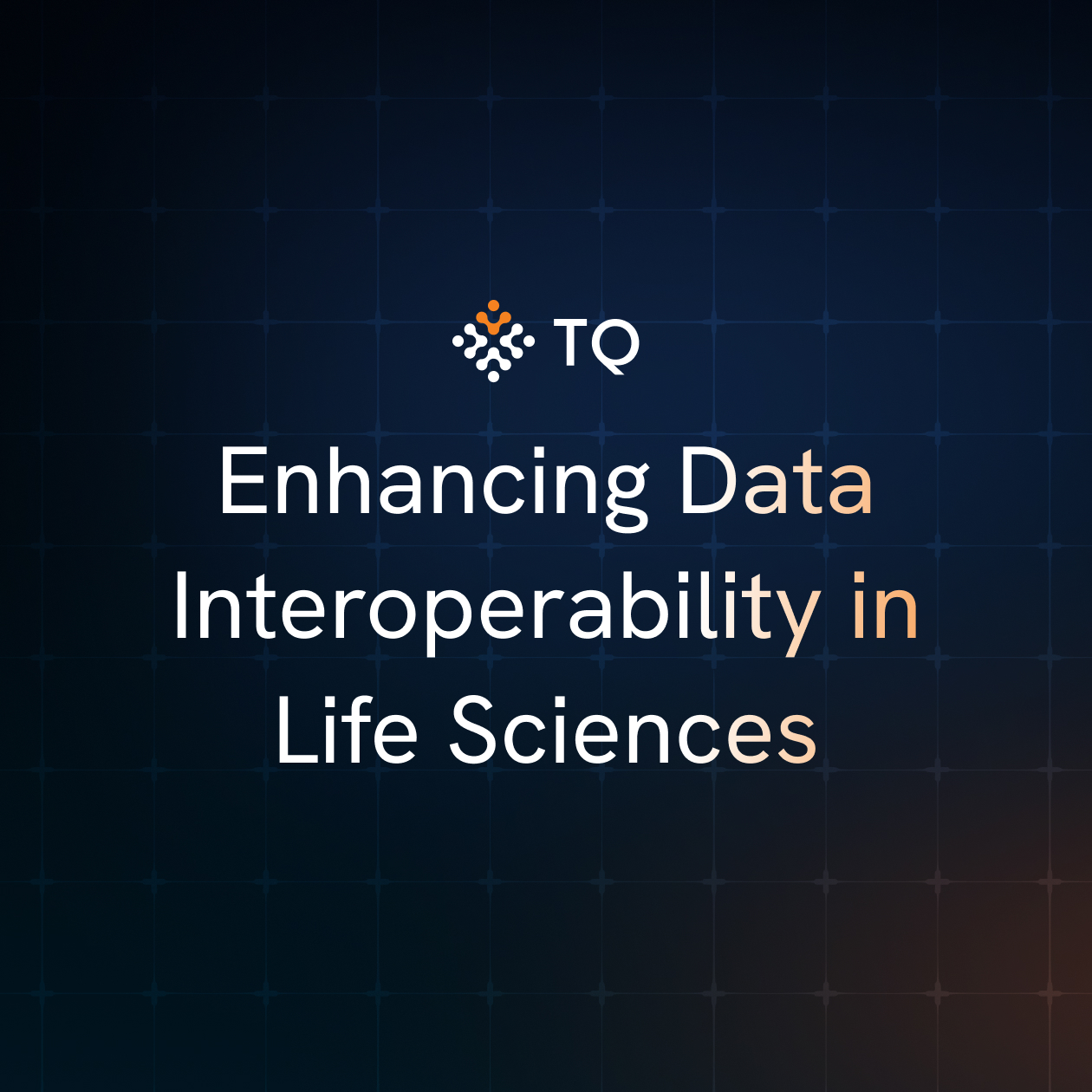 TQ

Enhancing Data Interoperability in Life Sciences